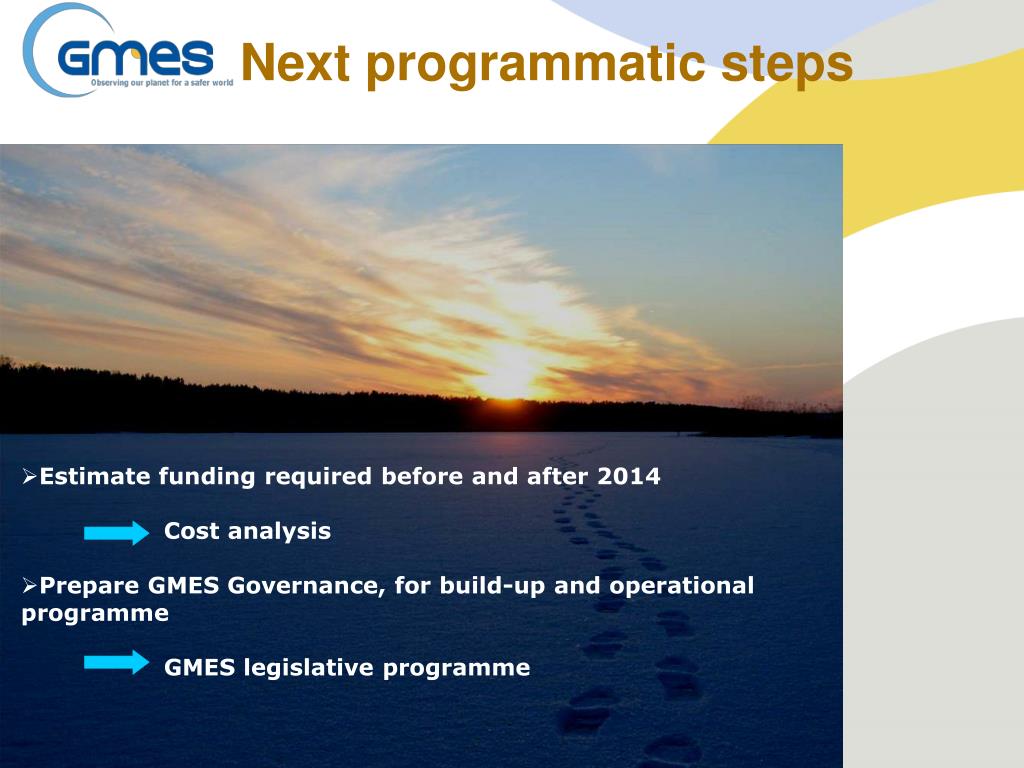 GMES
Observing our planet for a safer world

Next programmatic steps

➢Estimate funding required before and after 2014

Cost analysis

➢Prepare GMES Governance, for build-up and operational programme

GMES legislative programme